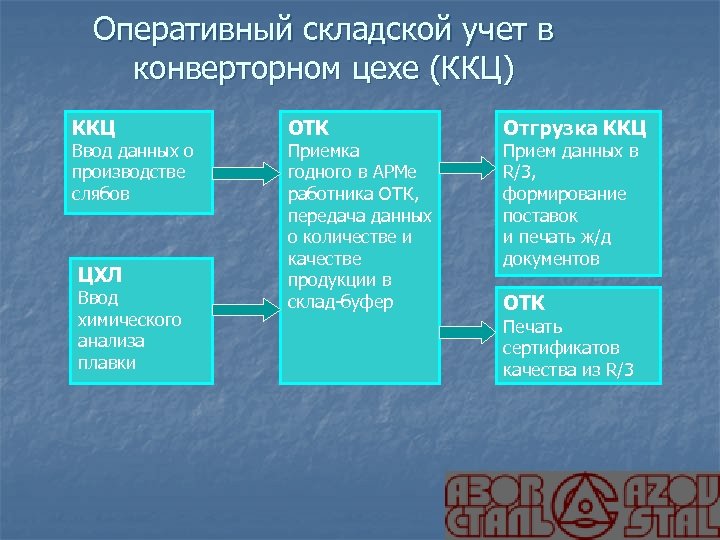 Оперативный складской учет в конверторном цехе (ККЦ)

ККЦ
Ввод данных о производстве слябов

ЦХЛ
Ввод химического анализа плавки

ОТК
Приемка годного в АРМе работника ОТК, передача данных о количестве и качестве продукции в склад-буфер

Отгрузка ККЦ
Прием данных в R/3, формирование поставок и печать ж/д документов

ОТК
Печать сертификатов качества из R/3

АЗОВ СТАЛЬ AZOV STAL